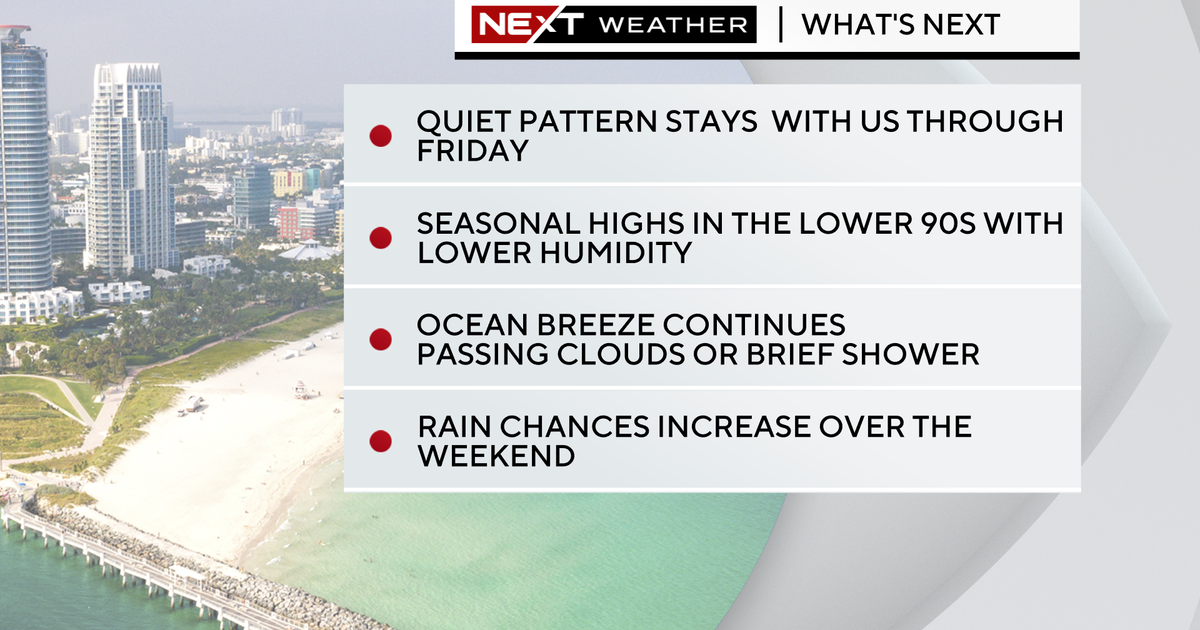 NEXT WEATHER | WHAT'S NEXT

QUIET PATTERN STAYS WITH US THROUGH FRIDAY

SEASONAL HIGHS IN THE LOWER 90S WITH LOWER HUMIDITY

OCEAN BREEZE CONTINUES PASSING CLOUDS OR BRIEF SHOWER

RAIN CHANCES INCREASE OVER THE WEEKEND